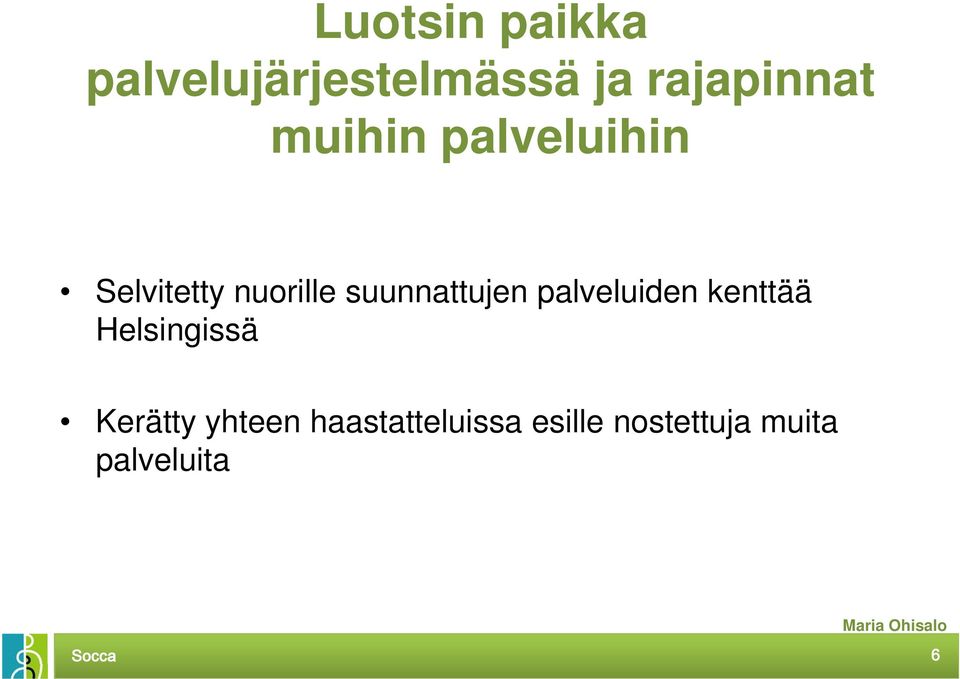 Luotsin paikka palvelujärjestelmässä ja rajapinnat muihin palveluihin

• Selvitetty nuorille suunnattujen palveluiden kenttää Helsingissä

• Kerätty yhteen haastatteluissa esille nostettuja muita palveluita

Maria Ohisalo

Socca

6